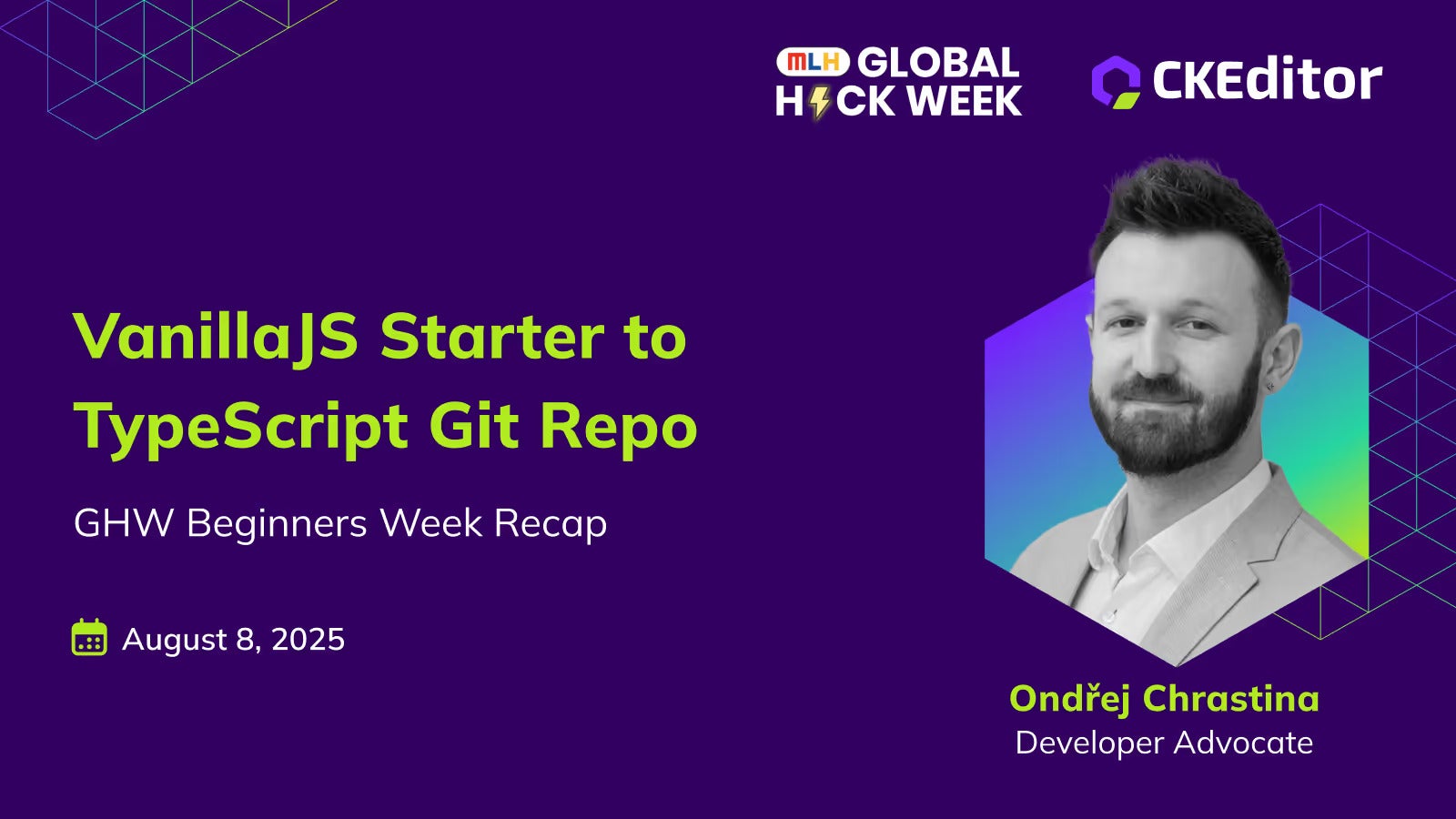 MLH GLOBAL HACK WEEK

CKEditor

VanillaJS Starter to TypeScript Git Repo

GHW Beginners Week Recap

August 8, 2025

Ondřej Chrastina
Developer Advocate